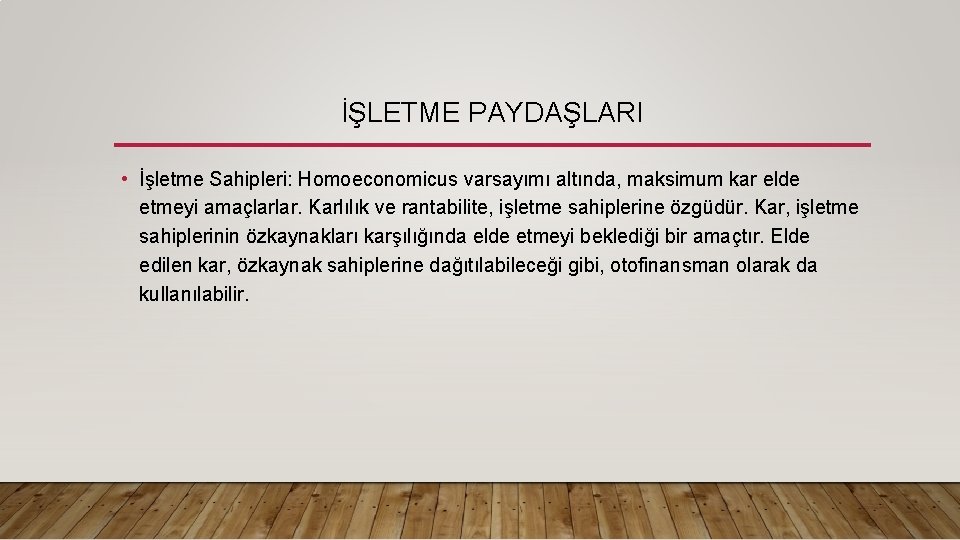 İŞLETME PAYDAŞLARI

• İşletme Sahipleri: Homoeconomicus varsayımı altında, maksimum kar elde etmeyi amaçlarlar. Karlılık ve rantabilite, işletme sahiplerine özgüdür. Kar, işletme sahiplerinin özkaynakları karşılığında elde etmeyi beklediği bir amaçtır. Elde edilen kar, özkaynak sahiplerine dağıtılabileceği gibi, otofinansman olarak da kullanılabilir.